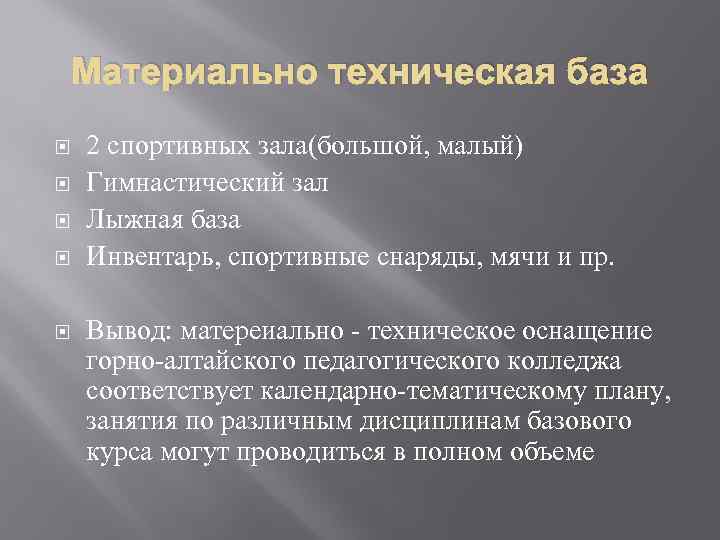 Материально техническая база

2 спортивных зала(большой, малый)
Гимнастический зал
Лыжная база
Инвентарь, спортивные снаряды, мячи и пр.

Вывод: матереиально - техническое оснащение горно-алтайского педагогического колледжа соответствует календарно-тематическому плану, занятия по различным дисциплинам базового курса могут проводиться в полном объеме